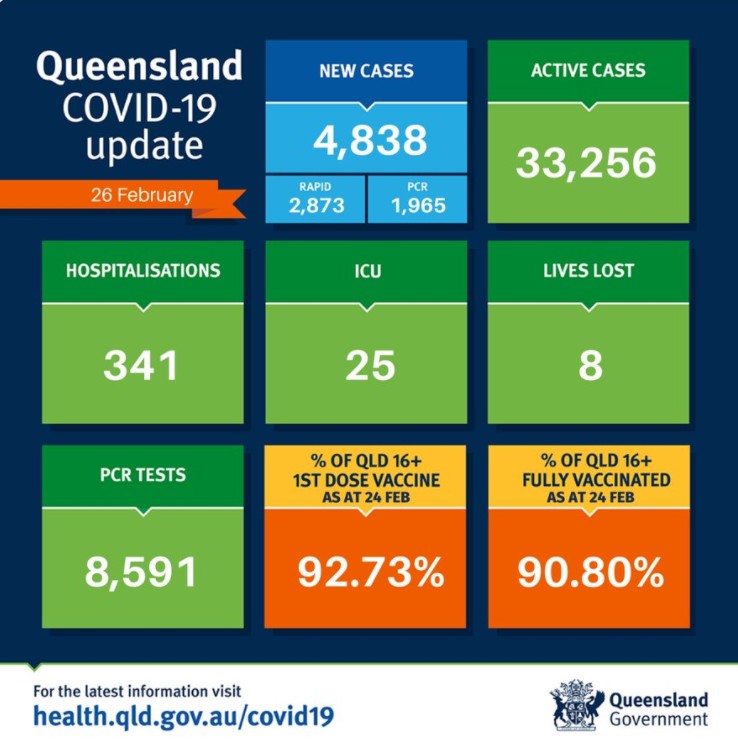 Queensland
COVID-19
update

26 February

NEW CASES
4,838
RAPID
2,873
PCR
1,965

ACTIVE CASES
33,256

HOSPITALISATIONS
341

ICU
25

LIVES LOST
8

PCR TESTS
8,591

% OF QLD 16+
1ST DOSE VACCINE
AS AT 24 FEB
92.73%

% OF QLD 16+
FULLY VACCINATED
AS AT 24 FEB
90.80%

For the latest information visit
health.qld.gov.au/covid19

Queensland
Government